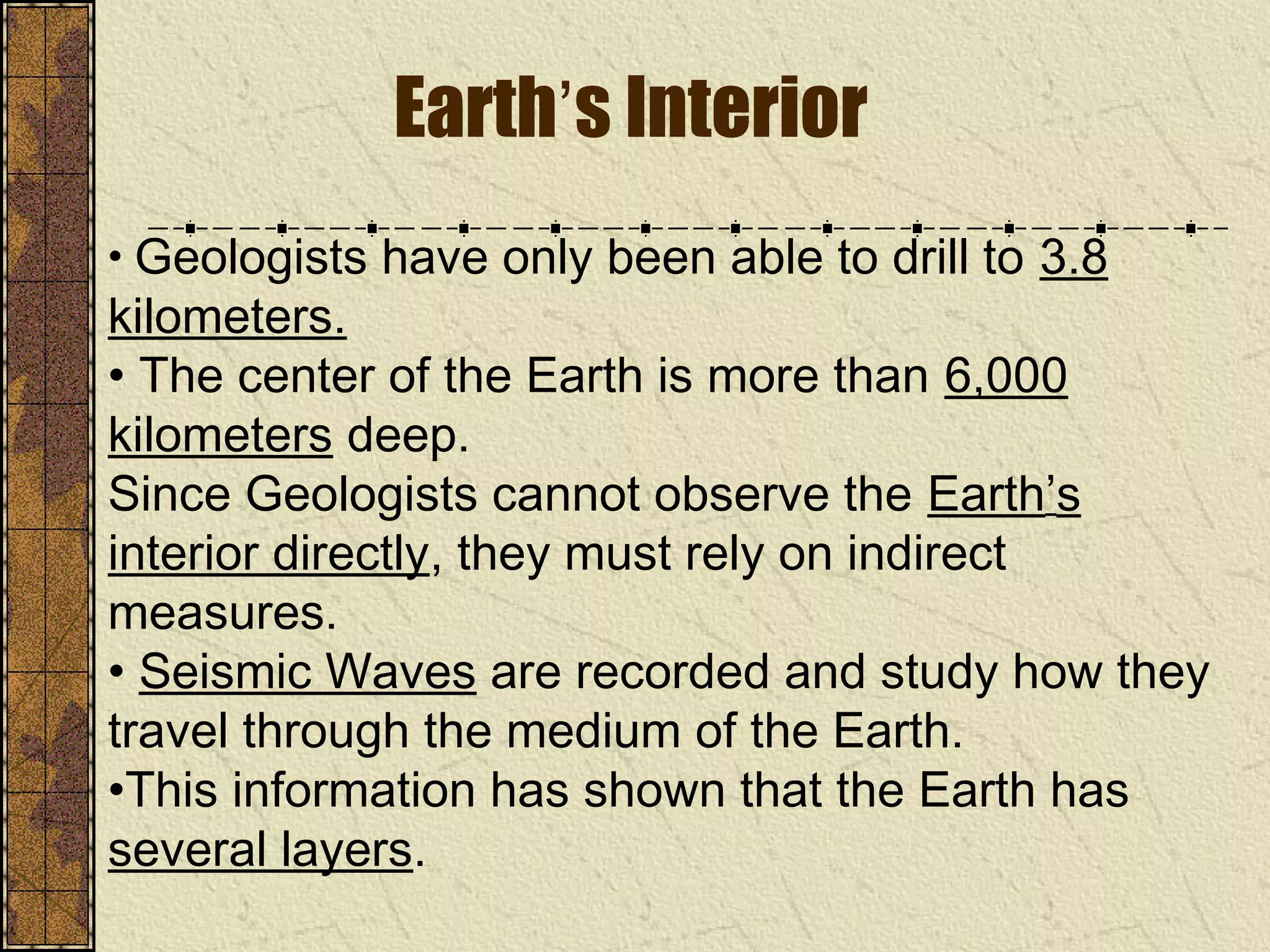 Earth's Interior

• Geologists have only been able to drill to 3.8 kilometers.
• The center of the Earth is more than 6,000 kilometers deep.
Since Geologists cannot observe the Earth's interior directly, they must rely on indirect measures.
• Seismic Waves are recorded and study how they travel through the medium of the Earth.
•This information has shown that the Earth has several layers.